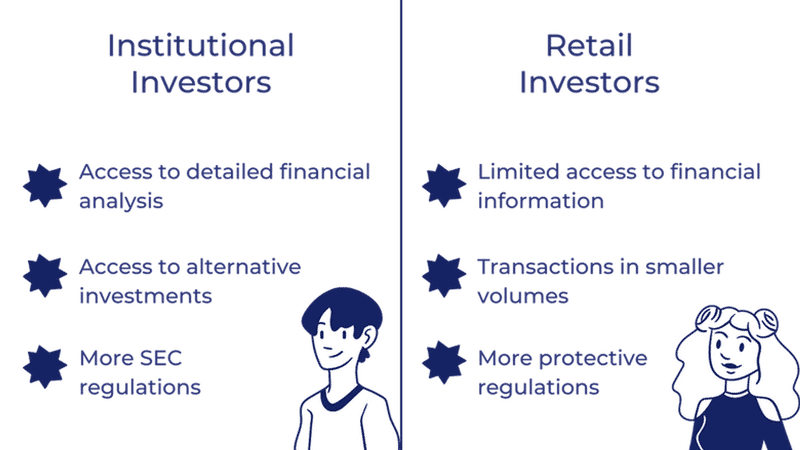 Institutional Investors

Access to detailed financial analysis

Access to alternative investments

More SEC regulations

Retail Investors

Limited access to financial information

Transactions in smaller volumes

More protective regulations